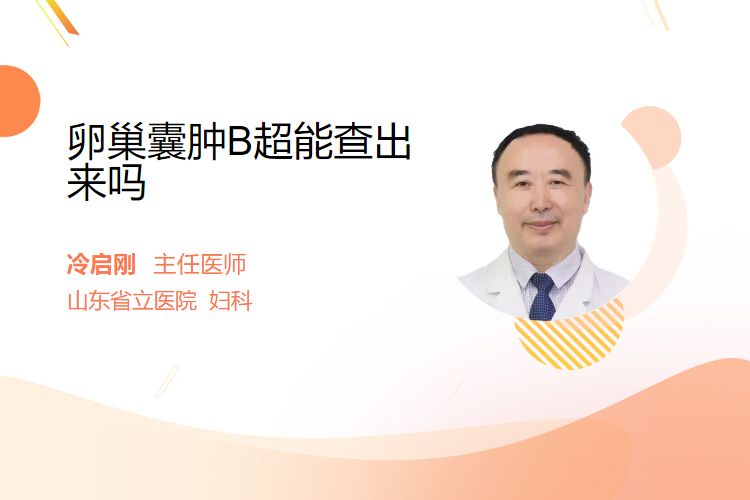 卵巢囊肿B超能查出来吗

冷启刚　主任医师
山东省立医院　妇科